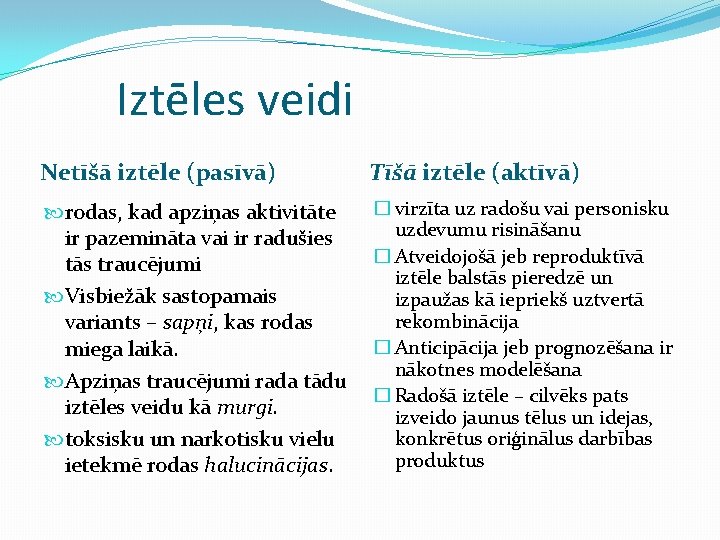 Iztēles veidi

Netīšā iztēle (pasīvā)

rodas, kad apziņas aktivitāte ir pazemināta vai ir radušies tās traucējumi

Visbiežāk sastopamais variants – sapņi, kas rodas miega laikā.

Apziņas traucējumi rada tādu iztēles veidu kā murgi.

toksisku un narkotisku vielu ietekmē rodas halucinācijas.

Tīšā iztēle (aktīvā)

virzīta uz radošu vai personisku uzdevumu risināšanu

Atveidojošā jeb reproduktīvā iztēle balstās pieredzē un izpaužas kā iepriekš uztvertā rekombinācija

Anticipācija jeb prognozēšana ir nākotnes modelēšana

Radošā iztēle – cilvēks pats izveido jaunus tēlus un idejas, konkrētus oriģinālus darbības produktus